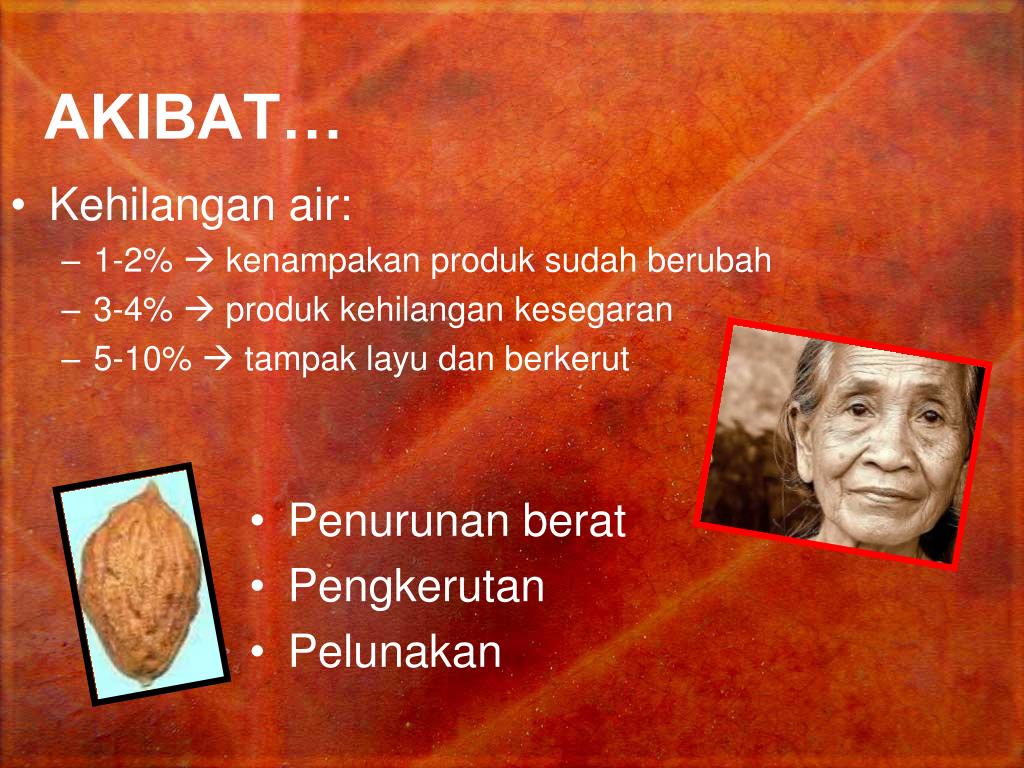 AKIBAT…

• Kehilangan air:
– 1-2% → kenampakan produk sudah berubah
– 3-4% → produk kehilangan kesegaran
– 5-10% → tampak layu dan berkerut

• Penurunan berat
• Pengkerutan
• Pelunakan